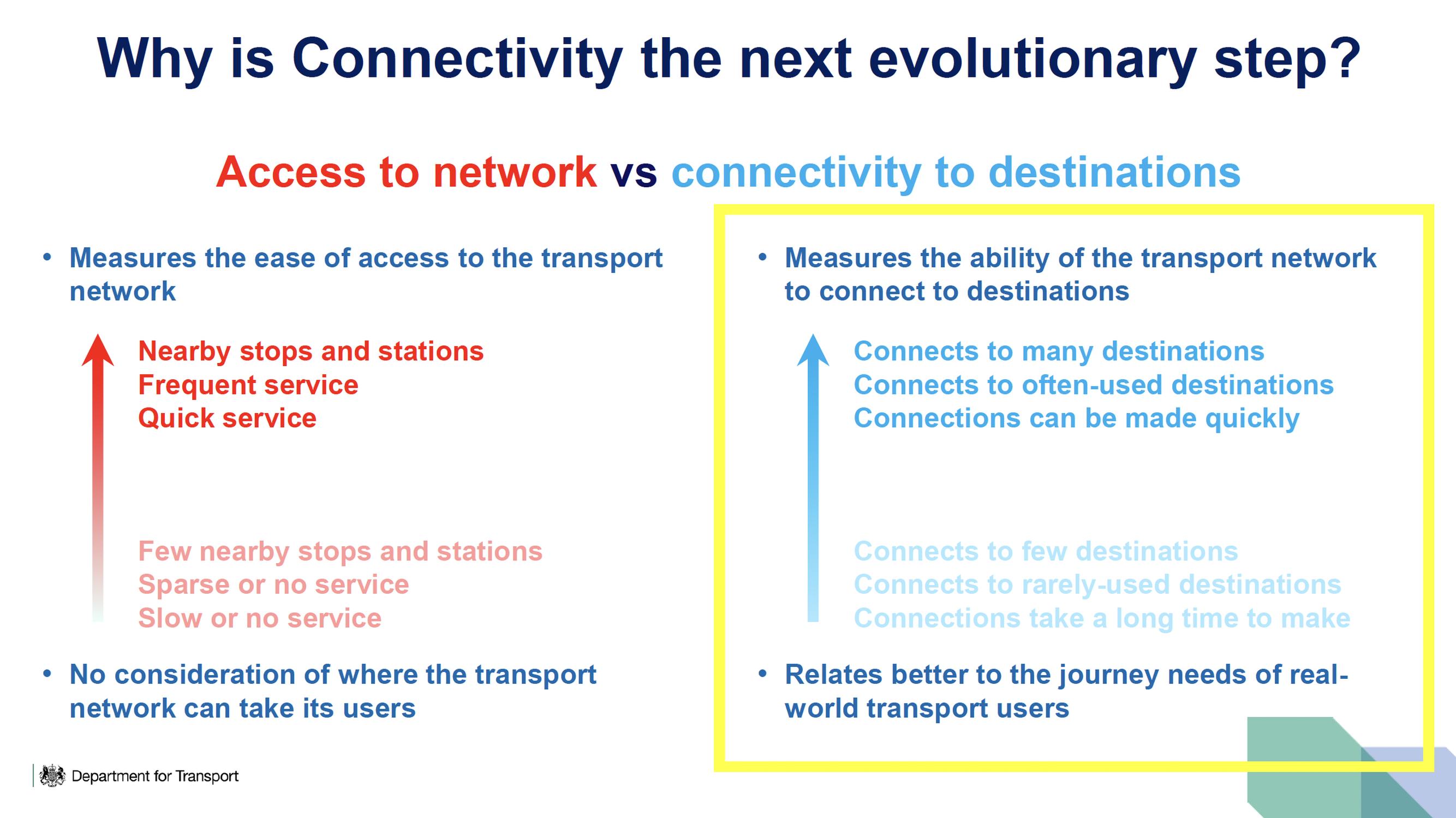 Why is Connectivity the next evolutionary step?

Access to network vs connectivity to destinations

• Measures the ease of access to the transport network

Nearby stops and stations
Frequent service
Quick service

Few nearby stops and stations
Sparse or no service
Slow or no service

• No consideration of where the transport network can take its users

• Measures the ability of the transport network to connect to destinations

Connects to many destinations
Connects to often-used destinations
Connections can be made quickly

Connects to few destinations
Connects to rarely-used destinations
Connections take a long time to make

• Relates better to the journey needs of real-world transport users

Department for Transport